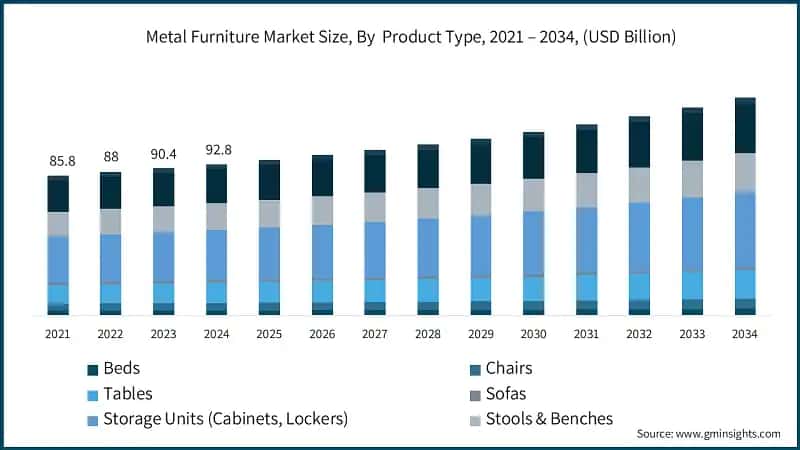 Metal Furniture Market Size, By Product Type, 2021 – 2034, (USD Billion)

85.8
88
90.4
92.8

2021 2022 2023 2024 2025 2026 2027 2028 2029 2030 2031 2032 2033 2034

Beds
Tables
Storage Units (Cabinets, Lockers)
Chairs
Sofas
Stools & Benches

Source: www.gminsights.com